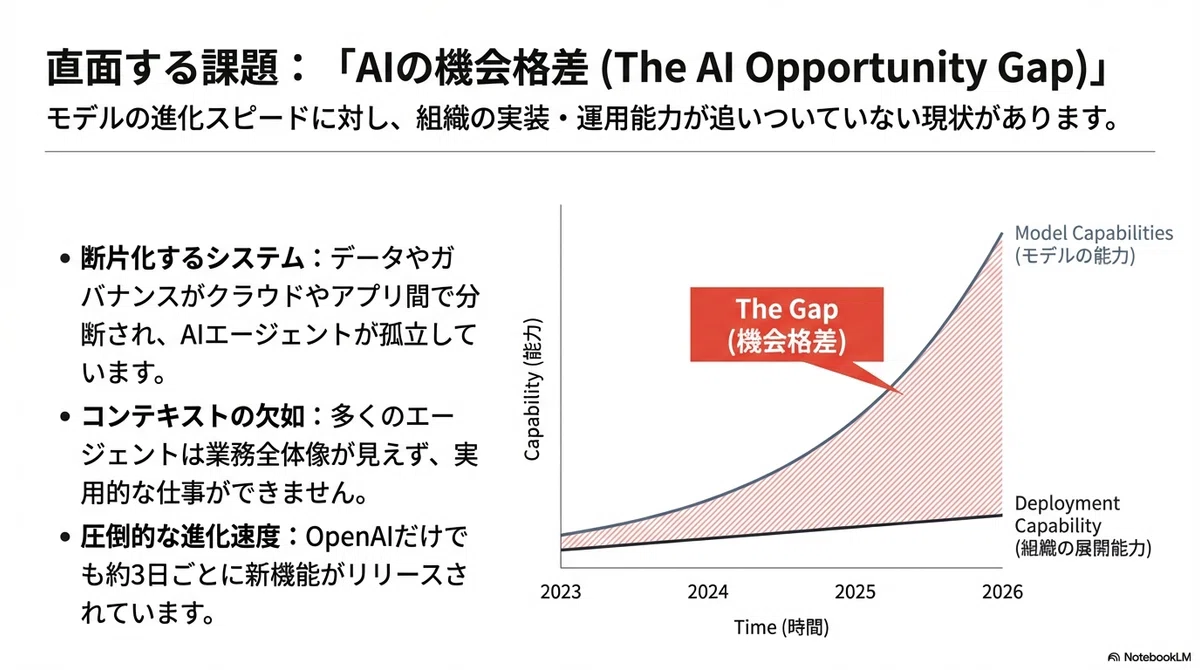 直面する課題：「AIの機会格差 (The AI Opportunity Gap)」

モデルの進化スピードに対し、組織の実装・運用能力が追いついていない現状があります。

• 断片化するシステム：データやガバナンスがクラウドやアプリ間で分断され、AIエージェントが孤立しています。

• コンテキストの欠如：多くのエージェントは業務全体像が見えず、実用的な仕事ができません。

• 圧倒的な進化速度：OpenAIだけでも約3日ごとに新機能がリリースされています。

Capability (能力)

The Gap
(機会格差)

Model Capabilities
(モデルの能力)

Deployment
Capability
(組織の展開能力)

2023
2024
2025
2026

Time (時間)

NotebookLM